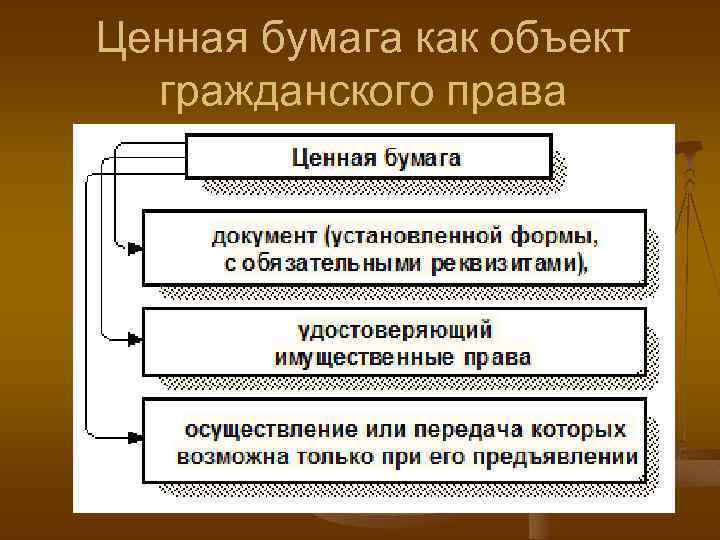 Ценная бумага как объект гражданского права

Ценная бумага

документ (установленной формы, с обязательными реквизитами),

удостоверяющий имущественные права

осуществление или передача которых возможна только при его предъявлении